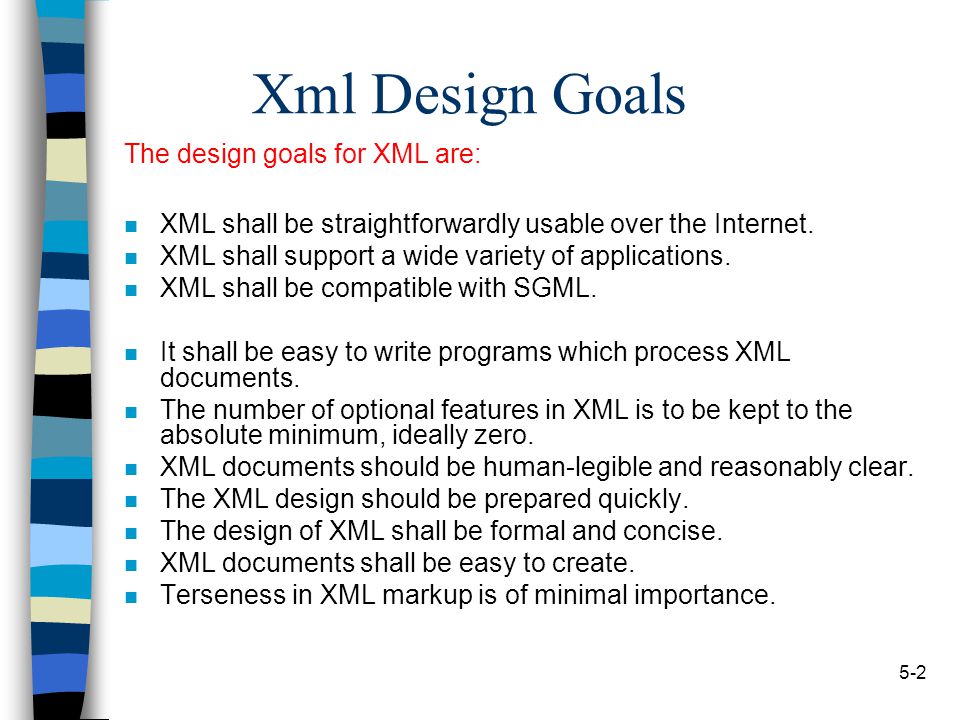 Xml Design Goals

The design goals for XML are:

- XML shall be straightforwardly usable over the Internet.
- XML shall support a wide variety of applications.
- XML shall be compatible with SGML.

- It shall be easy to write programs which process XML documents.
- The number of optional features in XML is to be kept to the absolute minimum, ideally zero.
- XML documents should be human-legible and reasonably clear.
- The XML design should be prepared quickly.
- The design of XML shall be formal and concise.
- XML documents shall be easy to create.
- Terseness in XML markup is of minimal importance.

5-2